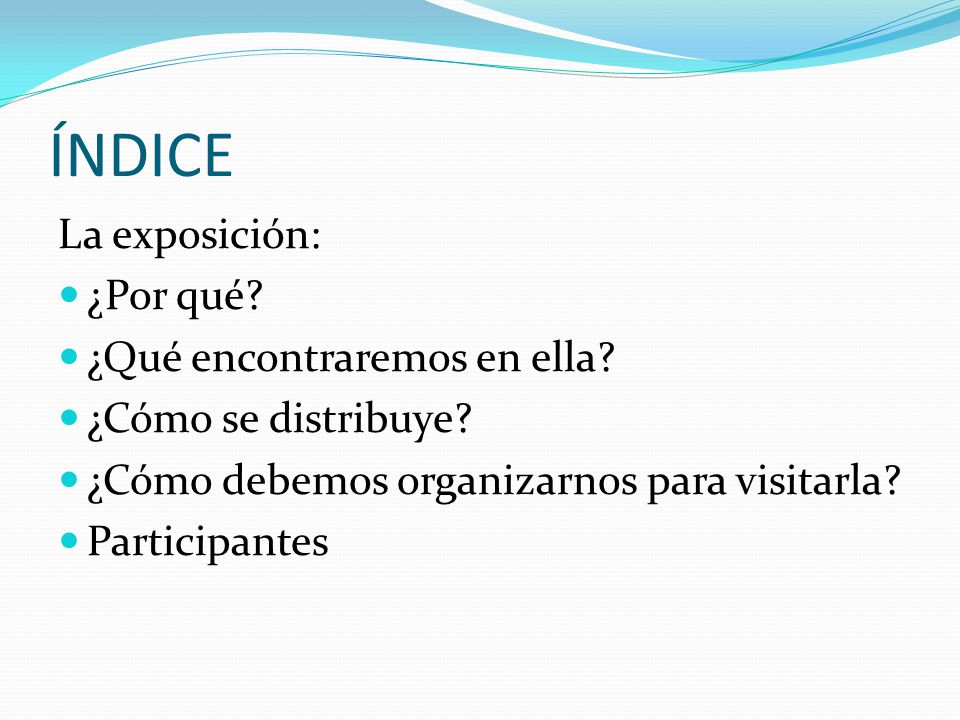 ÍNDICE

La exposición:

- ¿Por qué?
- ¿Qué encontraremos en ella?
- ¿Cómo se distribuye?
- ¿Cómo debemos organizarnos para visitarla?
- Participantes